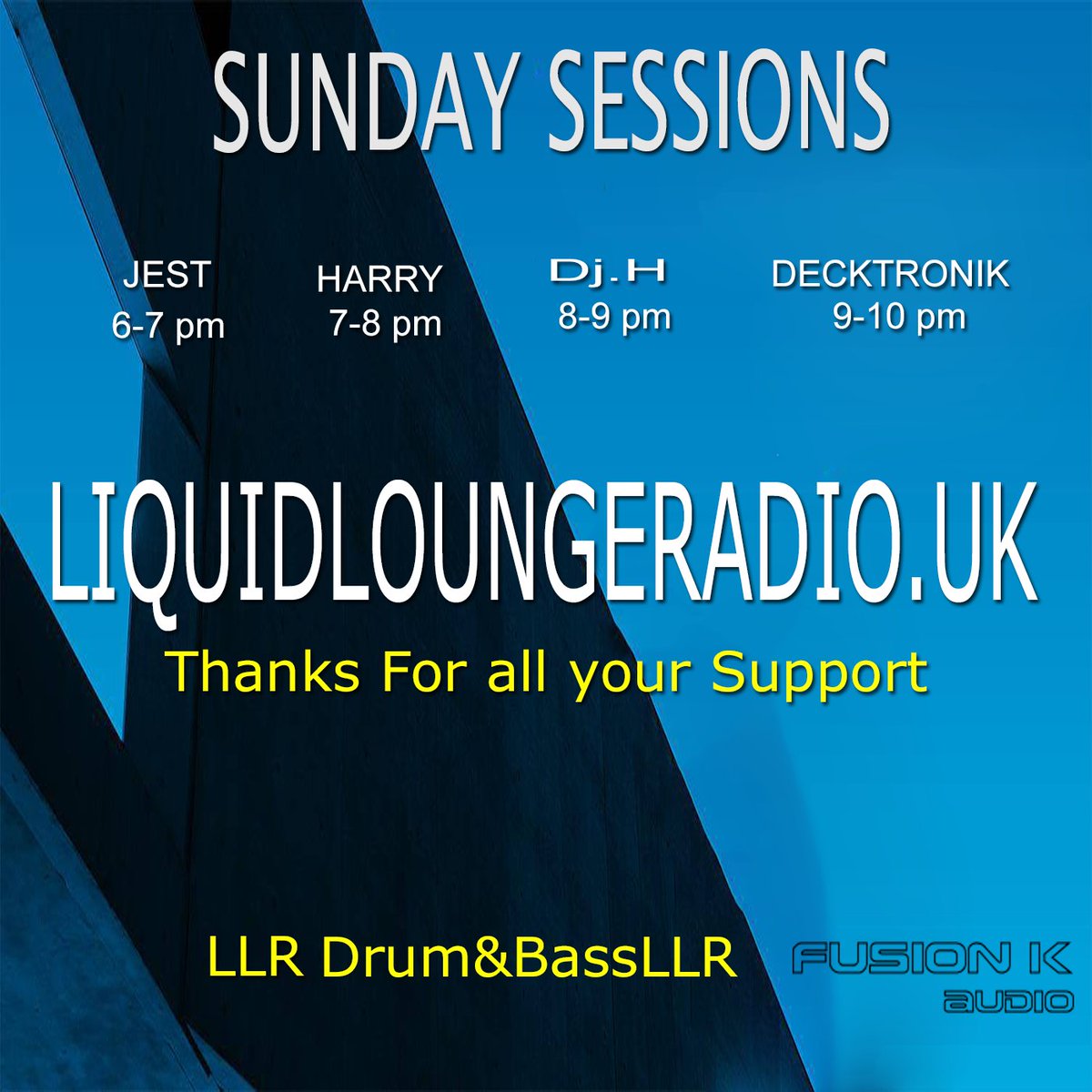 SUNDAY SESSIONS

JEST
6-7 pm

HARRY
7-8 pm

Dj.H
8-9 pm

DECKTRONIK
9-10 pm

LIQUIDLOUNGERADIO.UK

Thanks For all your Support

LLR Drum&BassLLR

FUSION K
audio